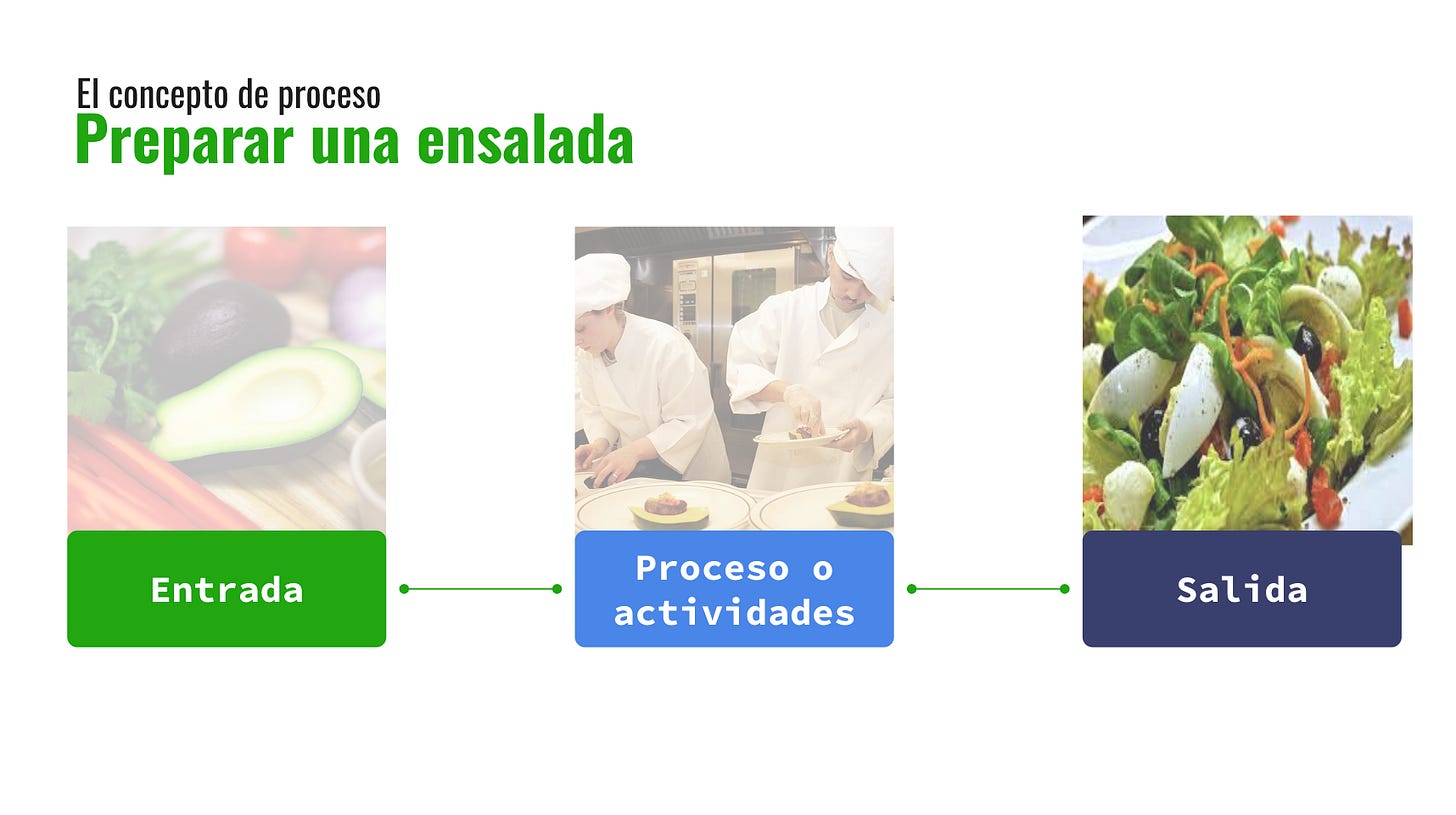 El concepto de proceso
Preparar una ensalada

Entrada

Proceso o actividades

Salida